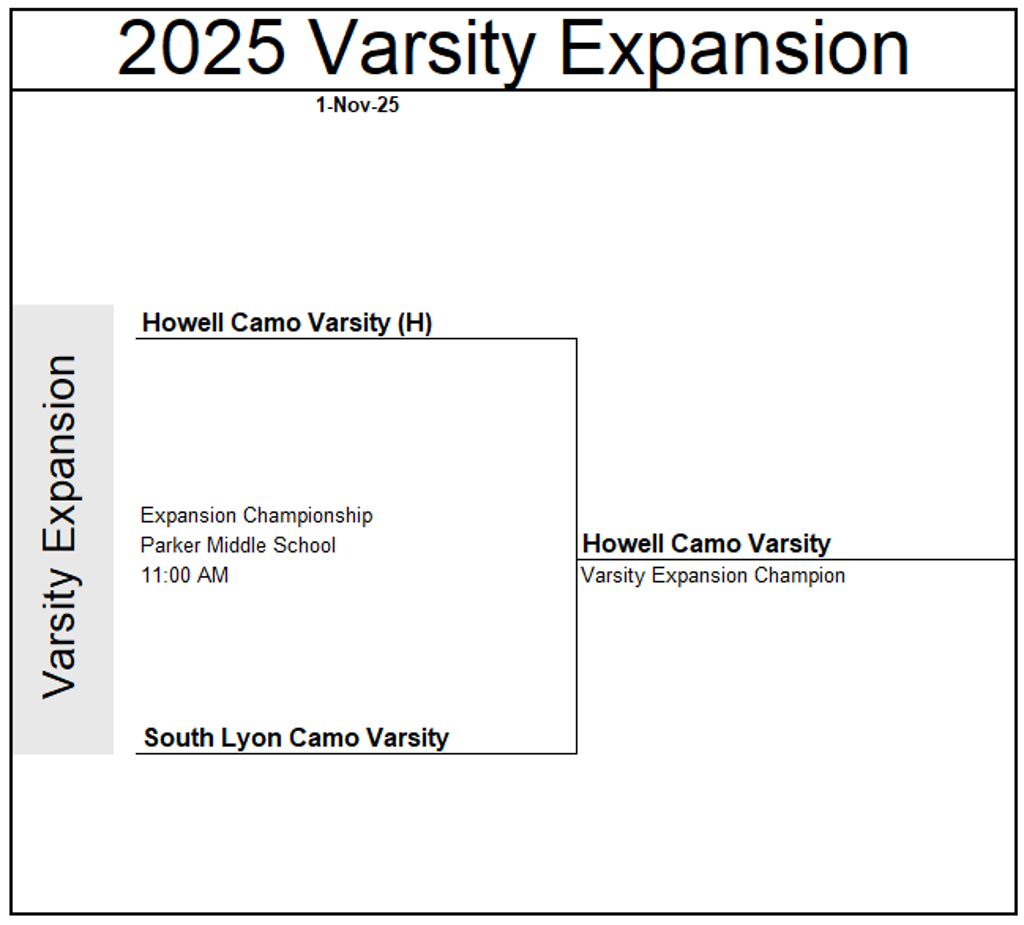 2025 Varsity Expansion

1-Nov-25

Varsity Expansion

Howell Camo Varsity (H)

Expansion Championship
Parker Middle School
11:00 AM

South Lyon Camo Varsity

Howell Camo Varsity
Varsity Expansion Champion